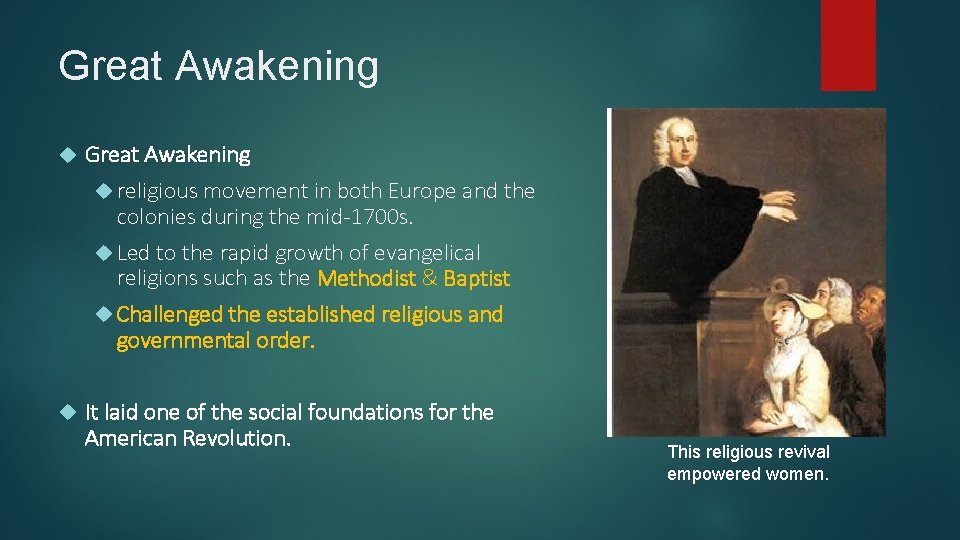 Great Awakening

Great Awakening

religious movement in both Europe and the colonies during the mid-1700s.

Led to the rapid growth of evangelical religions such as the Methodist & Baptist

Challenged the established religious and governmental order.

It laid one of the social foundations for the American Revolution.

This religious revival empowered women.